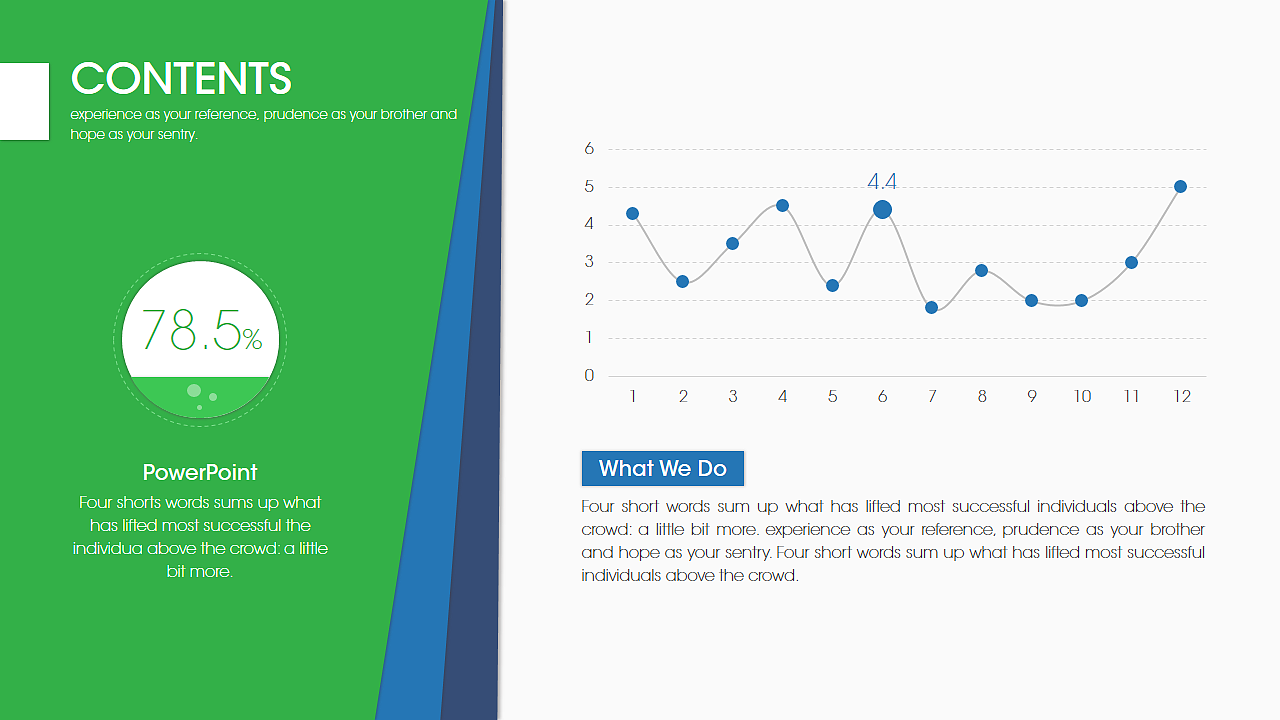 CONTENTS
experience as your reference, prudence as your brother and hope as your sentry.

78.5%

PowerPoint
Four shorts words sums up what has lifted most successful the individua above the crowd: a little bit more.

6
5
4
3
2
1
0
4.4
1 2 3 4 5 6 7 8 9 10 11 12

What We Do
Four short words sum up what has lifted most successful individuals above the crowd: a little bit more. experience as your reference, prudence as your brother and hope as your sentry. Four short words sum up what has lifted most successful individuals above the crowd.